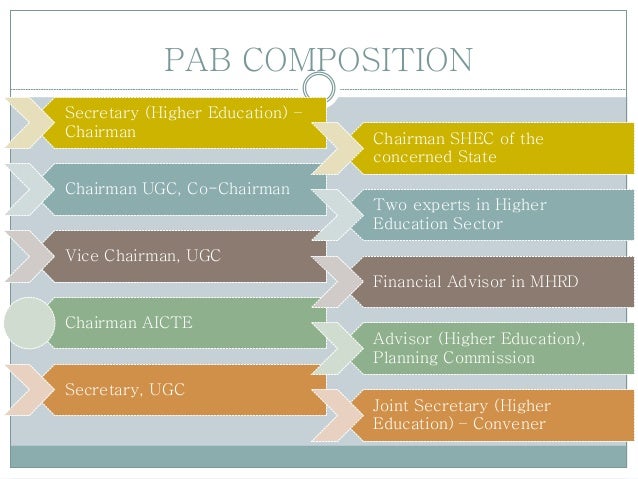 PAB COMPOSITION

Secretary (Higher Education) – Chairman

Chairman UGC, Co-Chairman

Vice Chairman, UGC

Chairman AICTE

Secretary, UGC

Chairman SHEC of the concerned State

Two experts in Higher Education Sector

Financial Advisor in MHRD

Advisor (Higher Education), Planning Commission

Joint Secretary (Higher Education) – Convener